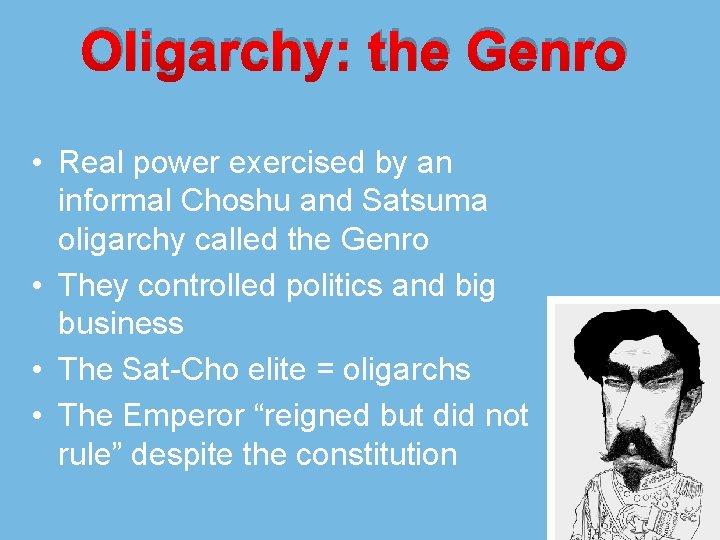 Oligarchy: the Genro

• Real power exercised by an informal Choshu and Satsuma oligarchy called the Genro
• They controlled politics and big business
• The Sat-Cho elite = oligarchs
• The Emperor “reigned but did not rule” despite the constitution